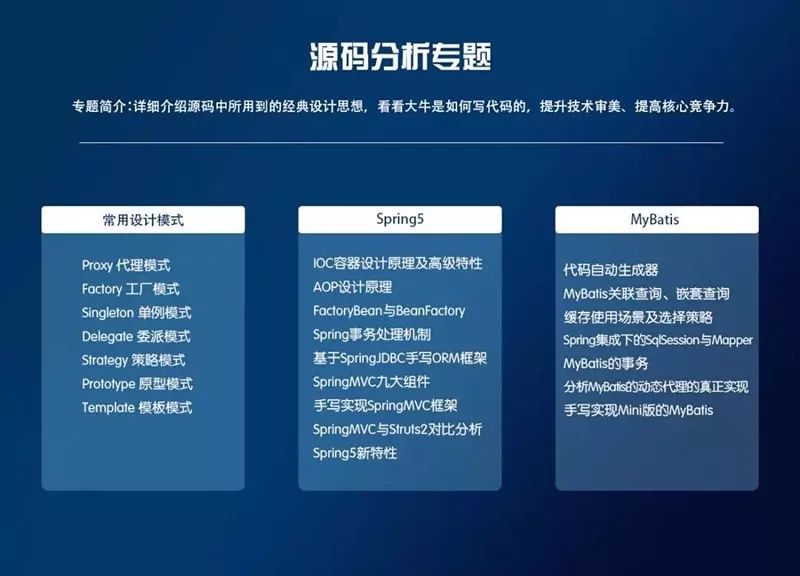 源码分析专题

专题简介：详细介绍源码中所用到的经典设计思想，看看大牛是如何写代码的，提升技术审美、提高核心竞争力。

常用设计模式

Proxy 代理模式
Factory 工厂模式
Singleton 单例模式
Delegate 委派模式
Strategy 策略模式
Prototype 原型模式
Template 模板模式

Spring5

IOC容器设计原理及高级特性
AOP设计原理
FactoryBean与BeanFactory
Spring事务处理机制
基于SpringJDBC手写ORM框架
SpringMVC九大组件
手写实现SpringMVC框架
SpringMVC与Struts2对比分析
Spring5新特性

MyBatis

代码自动生成器
MyBatis关联查询、嵌套查询
缓存使用场景及选择策略
Spring集成下的SqlSession与Mapper
MyBatis的事务
分析MyBatis的动态代理的真正实现
手写实现Mini版的MyBatis